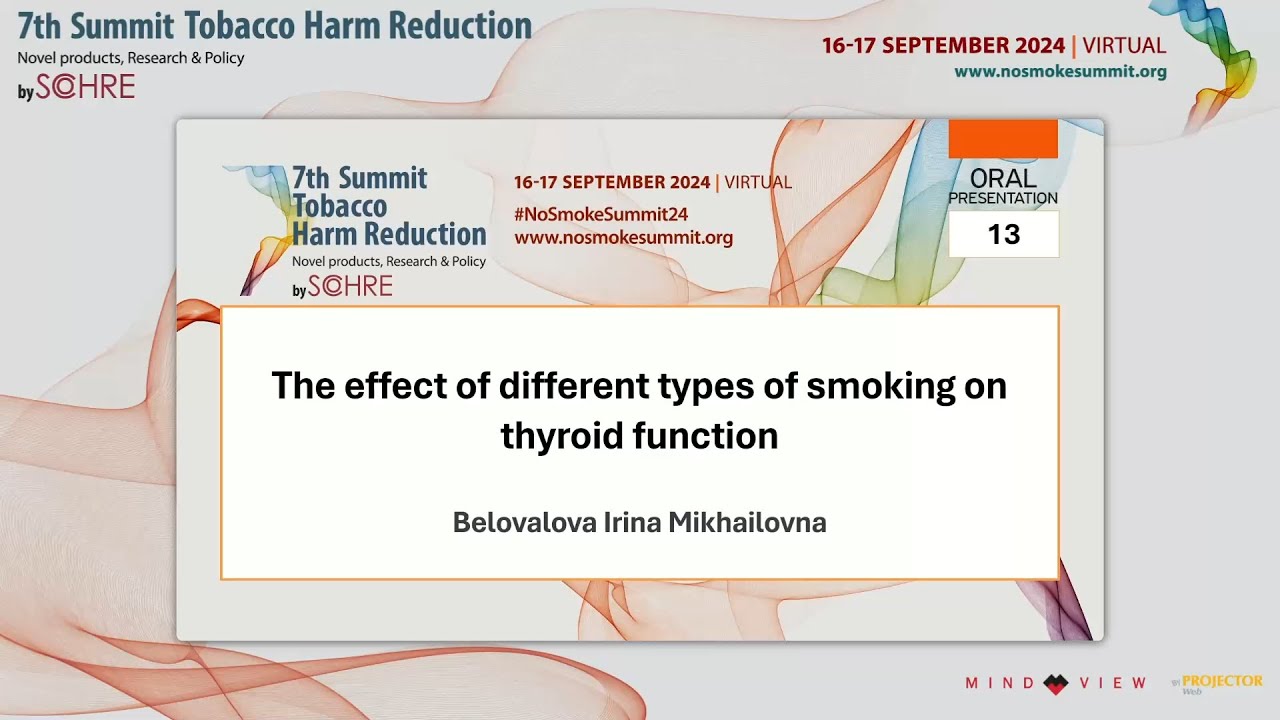 7th Summit Tobacco Harm Reduction
Novel products, Research & Policy
by SCOHRE

16-17 SEPTEMBER 2024 | VIRTUAL
www.nosmokesummit.org

7th Summit Tobacco Harm Reduction
Novel products, Research & Policy
by SCOHRE

16-17 SEPTEMBER 2024 | VIRTUAL
#NoSmokeSummit24
www.nosmokesummit.org

ORAL PRESENTATION
13

The effect of different types of smoking on thyroid function

Belovalova Irina Mikhailovna

MIND VIEW

PROJECTOR Web